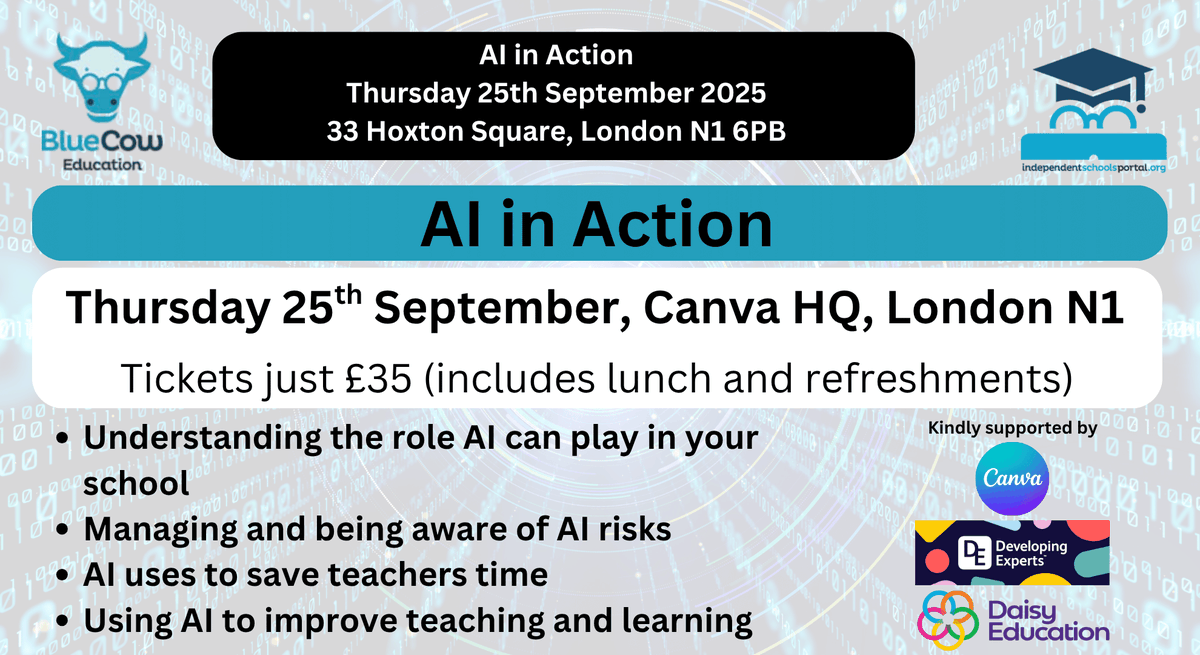 BlueCow Education

AI in Action
Thursday 25th September 2025
33 Hoxton Square, London N1 6PB

independentschoolsportal.org

AI in Action

Thursday 25$^{th}$ September, Canva HQ, London N1

Tickets just £35 (includes lunch and refreshments)

• Understanding the role AI can play in your school
• Managing and being aware of AI risks
• AI uses to save teachers time
• Using AI to improve teaching and learning

Kindly supported by

Canva

DE Developing Experts

Daisy Education